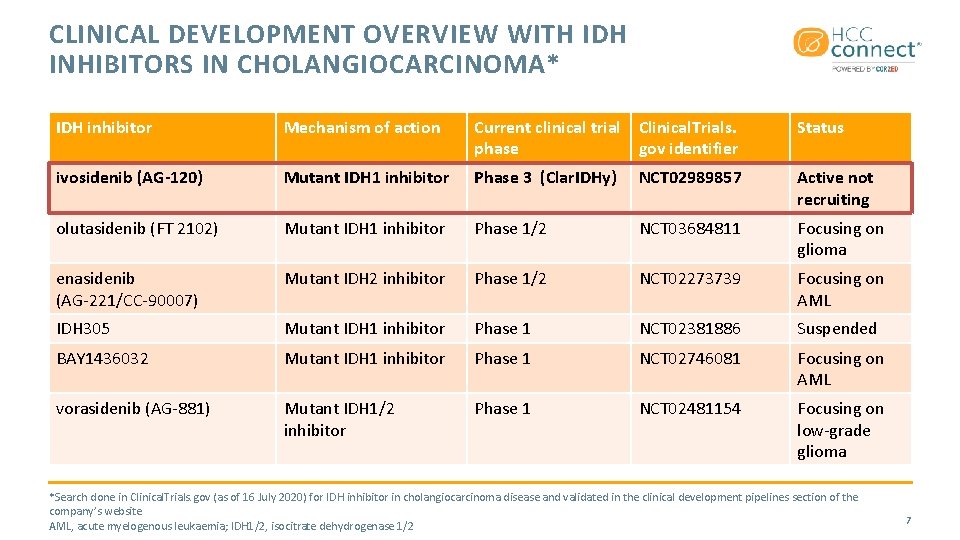 CLINICAL DEVELOPMENT OVERVIEW WITH IDH INHIBITORS IN CHOLANGIOCARCINOMA*

HCC connect®
POWERED BY COR2ED

| IDH inhibitor | Mechanism of action | Current clinical trial phase | ClinicalTrials. gov identifier | Status |
|---|---|---|---|---|
| ivosidenib (AG-120) | Mutant IDH1 inhibitor | Phase 3 (ClarIDHy) | NCT02989857 | Active not recruiting |
| olutasidenib (FT 2102) | Mutant IDH1 inhibitor | Phase 1/2 | NCT03684811 | Focusing on glioma |
| enasidenib (AG-221/CC-90007) | Mutant IDH2 inhibitor | Phase 1/2 | NCT02273739 | Focusing on AML |
| IDH305 | Mutant IDH1 inhibitor | Phase 1 | NCT02381886 | Suspended |
| BAY1436032 | Mutant IDH1 inhibitor | Phase 1 | NCT02746081 | Focusing on AML |
| vorasidenib (AG-881) | Mutant IDH1/2 inhibitor | Phase 1 | NCT02481154 | Focusing on low-grade glioma |

*Search done in ClinicalTrials.gov (as of 16 July 2020) for IDH inhibitor in cholangiocarcinoma disease and validated in the clinical development pipelines section of the company's website
AML, acute myelogenous leukaemia; IDH1/2, isocitrate dehydrogenase 1/2

7